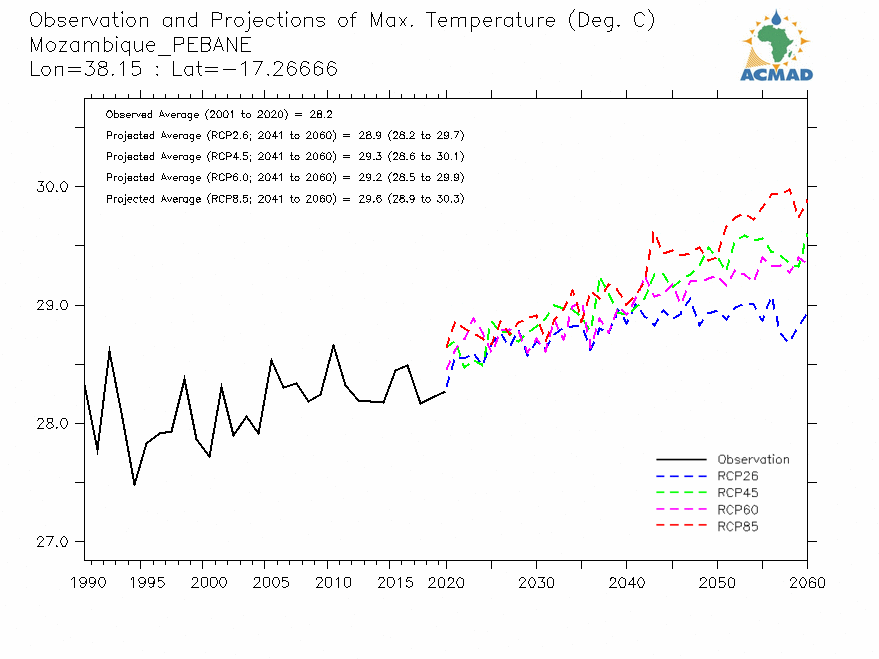 Observation and Projections of Max. Temperature (Deg. C)
Mozambique_PEBANE
Lon=38.15 : Lat=−17.26666

ACMAD

Observed Average (2001 to 2020) = 28.2
Projected Average (RCP2.6; 2041 to 2060) = 28.9 (28.2 to 29.7)
Projected Average (RCP4.5; 2041 to 2060) = 29.3 (28.6 to 30.1)
Projected Average (RCP6.0; 2041 to 2060) = 29.2 (28.5 to 29.9)
Projected Average (RCP8.5; 2041 to 2060) = 29.6 (28.9 to 30.3)

30.0
29.0
28.0
27.0

Observation
RCP26
RCP45
RCP60
RCP85

1990 1995 2000 2005 2010 2015 2020 2030 2040 2050 2060